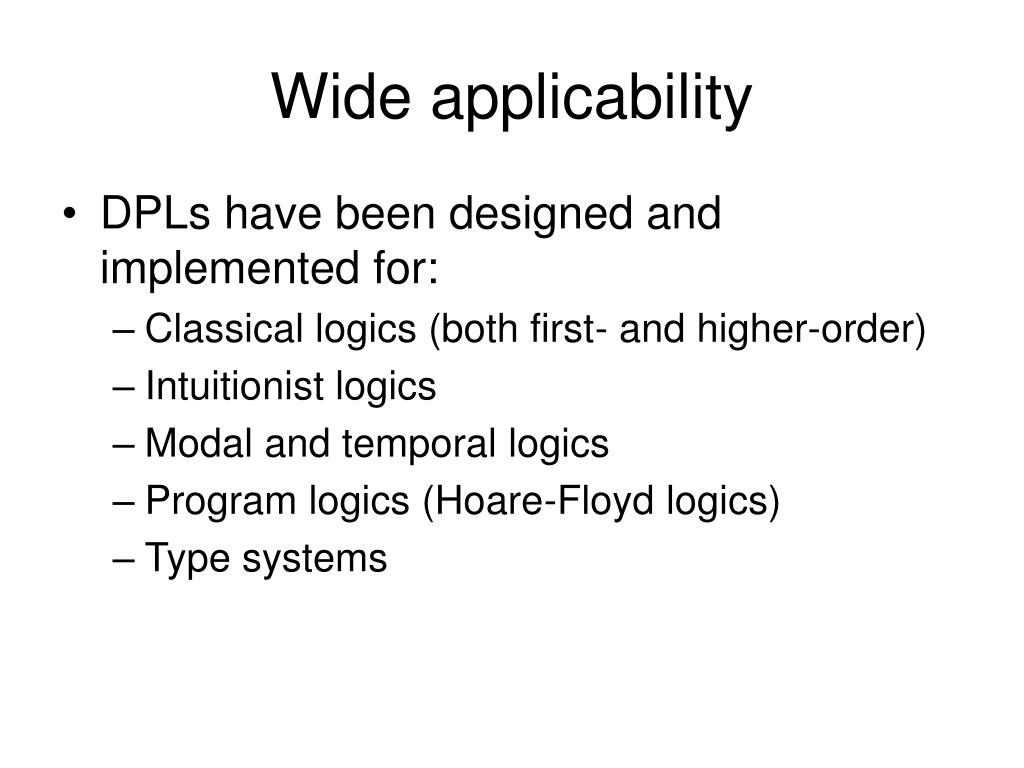 Wide applicability

• DPLs have been designed and implemented for:
– Classical logics (both first- and higher-order)
– Intuitionist logics
– Modal and temporal logics
– Program logics (Hoare-Floyd logics)
– Type systems